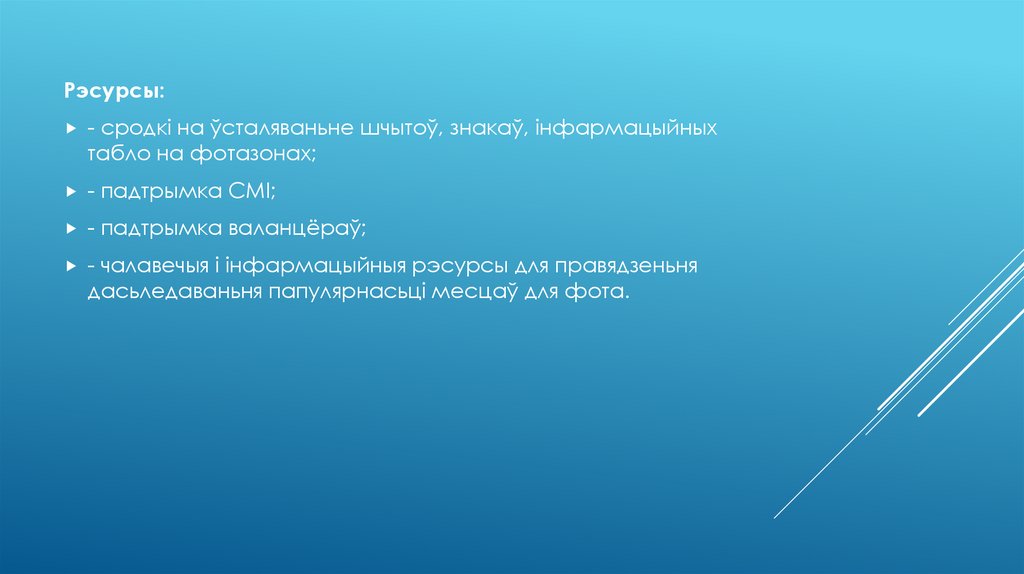 Рэсурсы:

- сродкі на ўсталяваньне шчытоў, знакаў, інфармацыйных табло на фотазонах;

- падтрымка СМІ;

- падтрымка валанцёраў;

- чалавечыя і інфармацыйныя рэсурсы для правядзеньня дасьледаваньня папулярнасьці месцаў для фота.